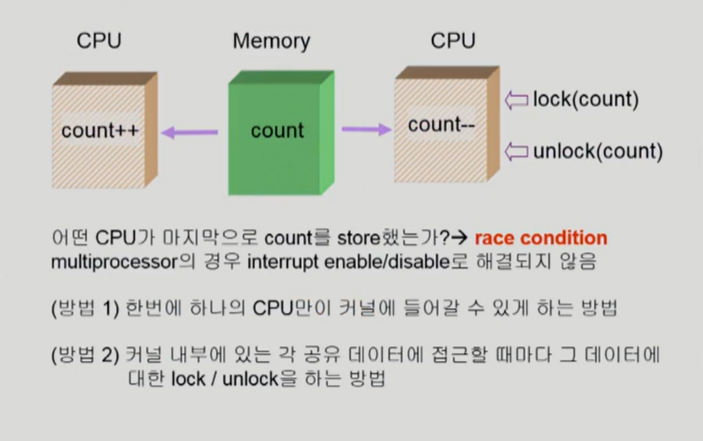 CPU

Memory

CPU

count++

count

count--

lock(count)

unlock(count)

어떤 CPU가 마지막으로 count를 store했는가?→ race condition
multiprocessor의 경우 interrupt enable/disable로 해결되지 않음

(방법 1) 한번에 하나의 CPU만이 커널에 들어갈 수 있게 하는 방법

(방법 2) 커널 내부에 있는 각 공유 데이터에 접근할 때마다 그 데이터에 대한 lock / unlock을 하는 방법